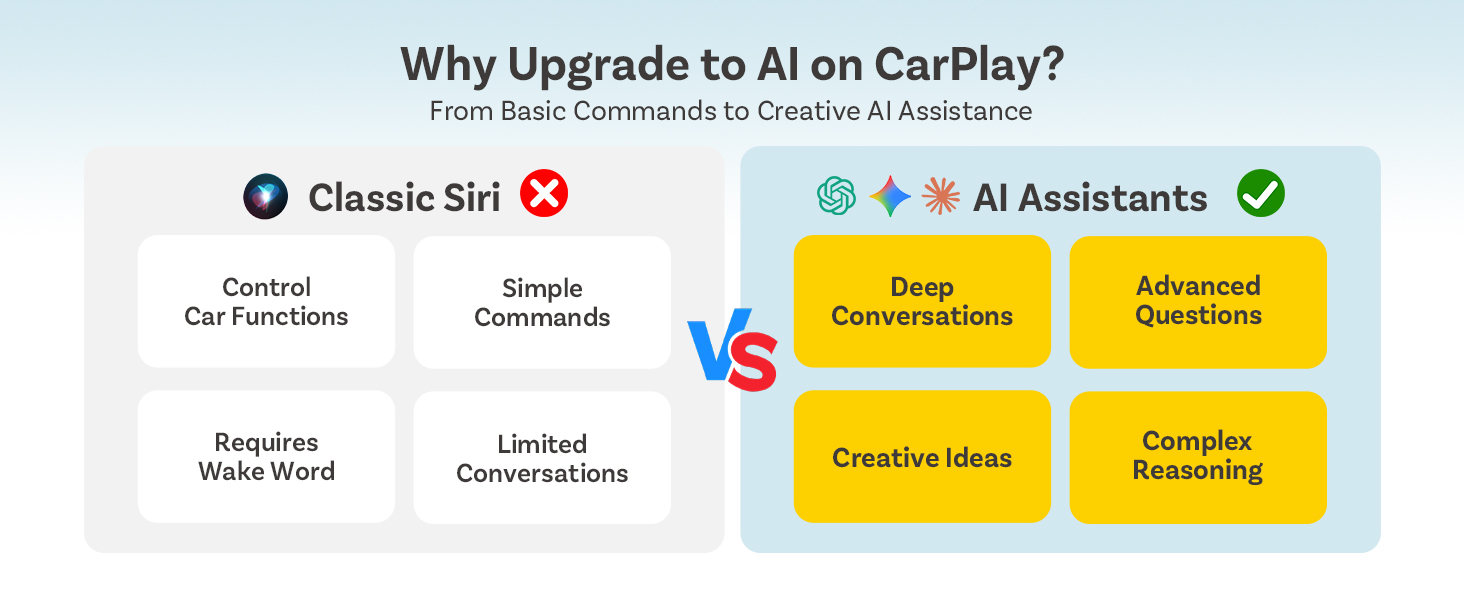 Why Upgrade to AI on CarPlay?
From Basic Commands to Creative AI Assistance

Classic Siri

Control Car Functions

Simple Commands

Requires Wake Word

Limited Conversations

VS

AI Assistants

Deep Conversations

Advanced Questions

Creative Ideas

Complex Reasoning